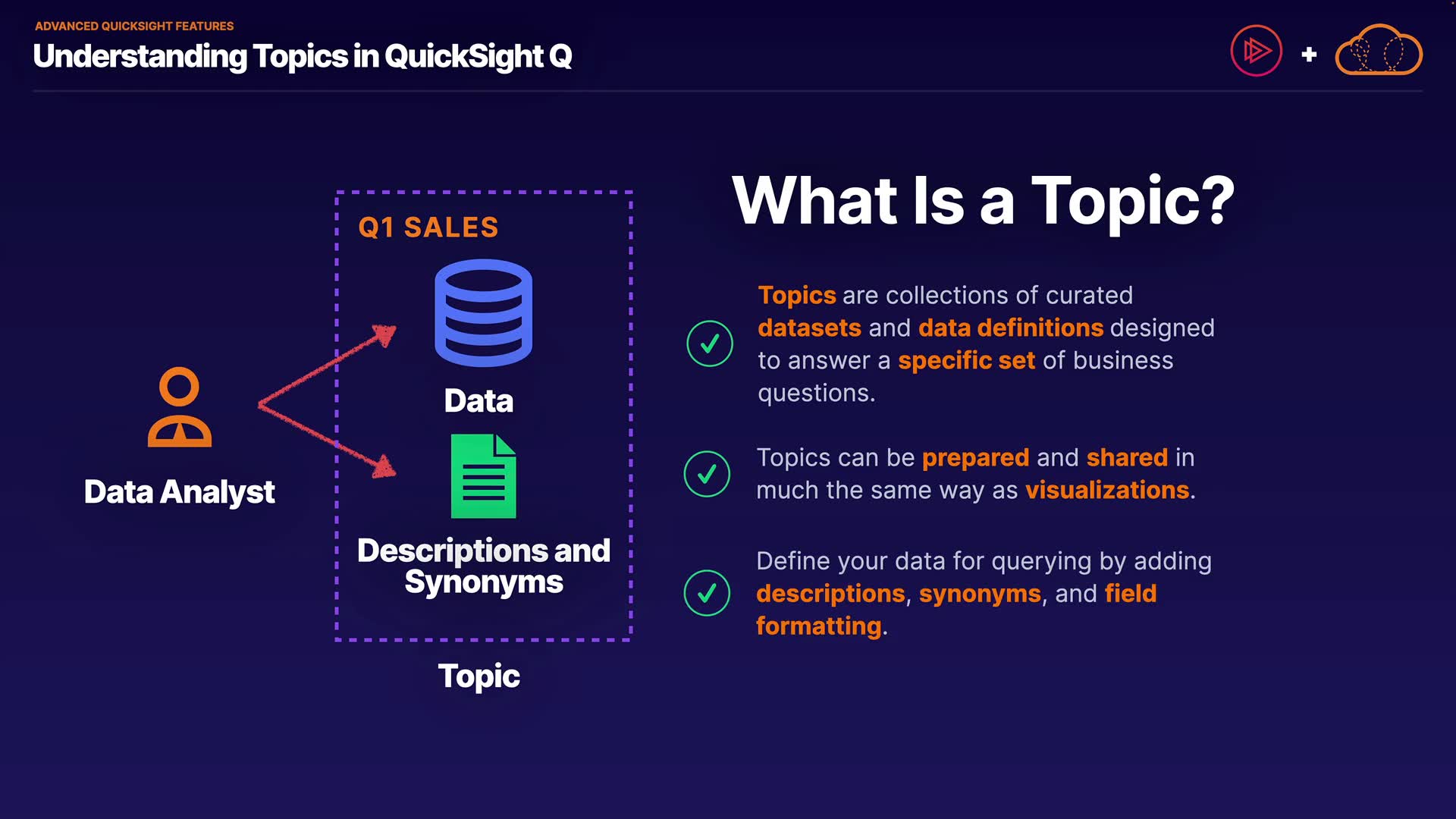 ADVANCED QUICKSIGHT FEATURES
Understanding Topics in QuickSight Q

+

Data Analyst

Q1 SALES

Data

Descriptions and Synonyms

Topic

What Is a Topic?

Topics are collections of curated datasets and data definitions designed to answer a specific set of business questions.

Topics can be prepared and shared in much the same way as visualizations.

Define your data for querying by adding descriptions, synonyms, and field formatting.